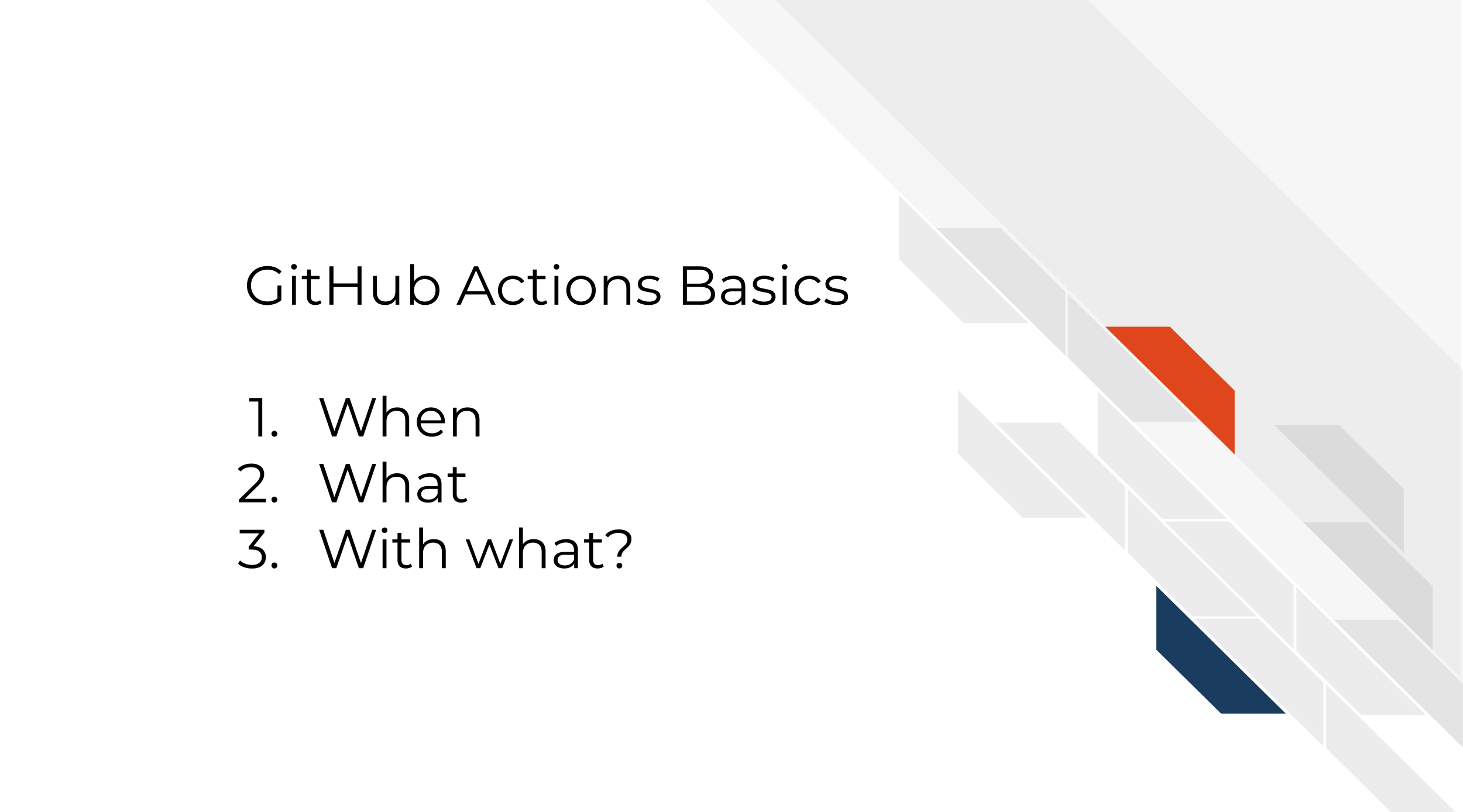 GitHub Actions Basics

1. When
2. What
3. With what?